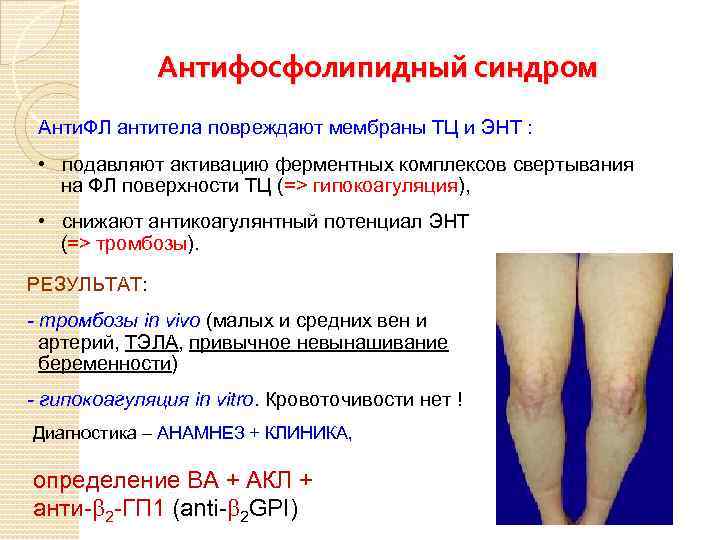 Антифосфолипидный синдром

АнтиФЛ антитела повреждают мембраны ТЦ и ЭНТ :

• подавляют активацию ферментных комплексов свертывания на ФЛ поверхности ТЦ (=> гипокоагуляция),

• снижают антикоагулянтный потенциал ЭНТ (=> тромбозы).

РЕЗУЛЬТАТ:

- тромбозы in vivo (малых и средних вен и артерий, ТЭЛА, привычное невынашивание беременности)

- гипокоагуляция in vitro. Кровоточивости нет !

Диагностика – АНАМНЕЗ + КЛИНИКА,

определение ВА + АКЛ + анти-$\beta_2$-ГП1 (anti-$\beta_2$GPI)